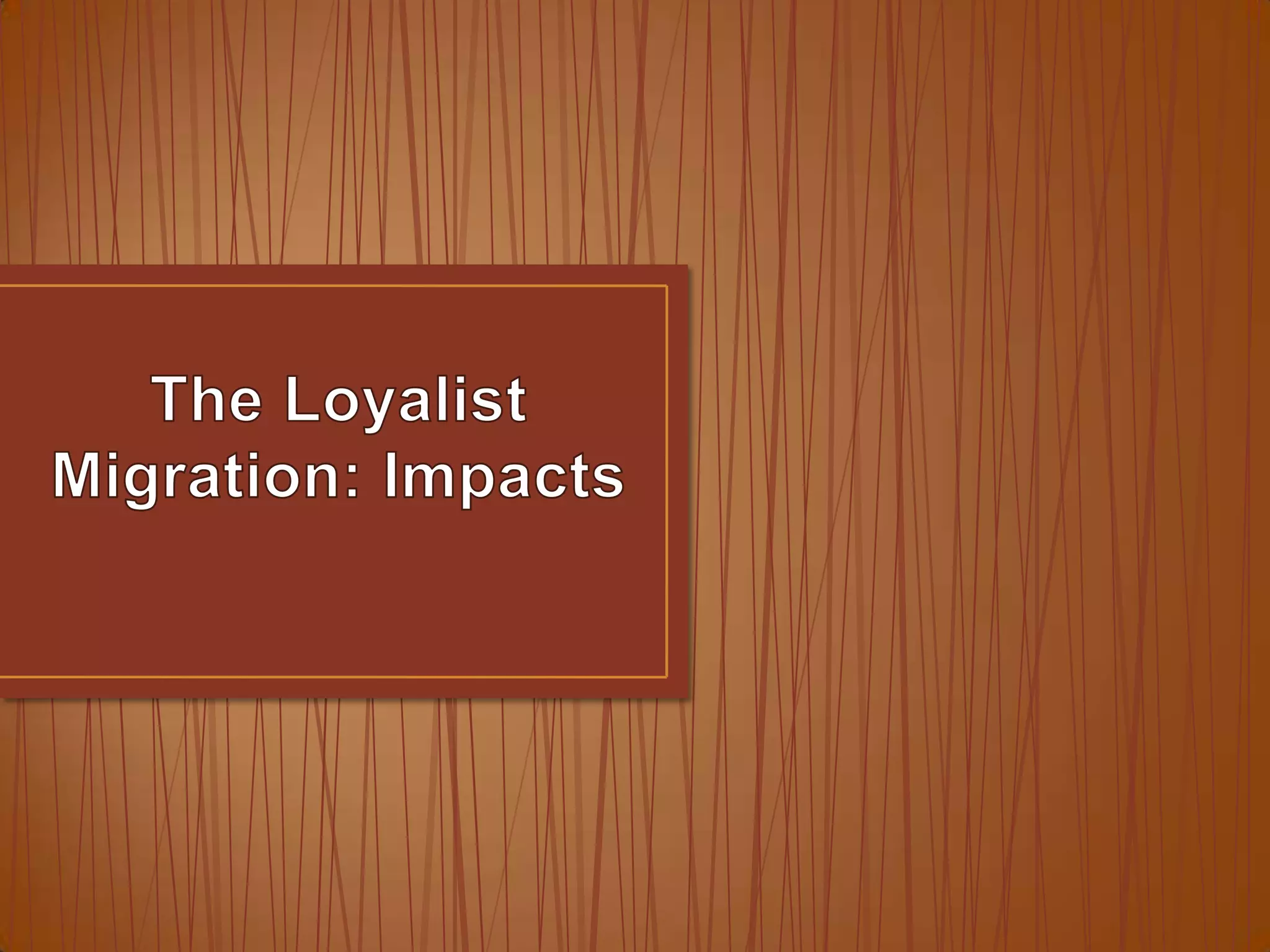 The Loyalist Migration: Impacts